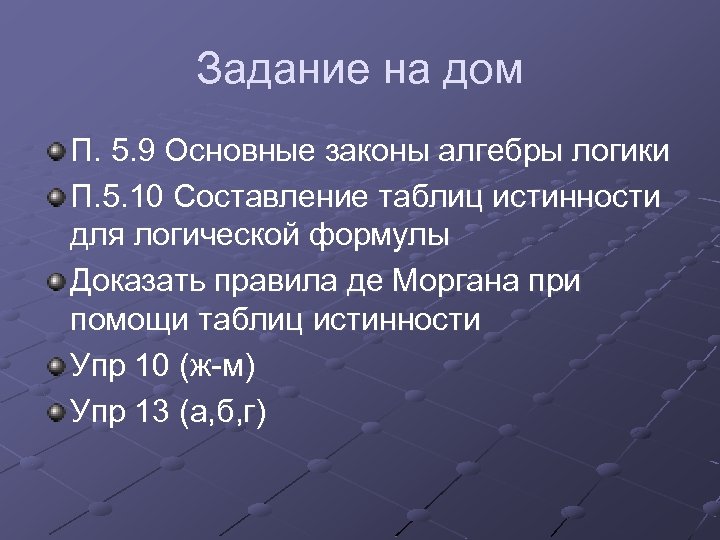 Задание на дом

П. 5.9 Основные законы алгебры логики

П.5.10 Составление таблиц истинности для логической формулы

Доказать правила де Моргана при помощи таблиц истинности

Упр 10 (ж-м)

Упр 13 (а,б,г)